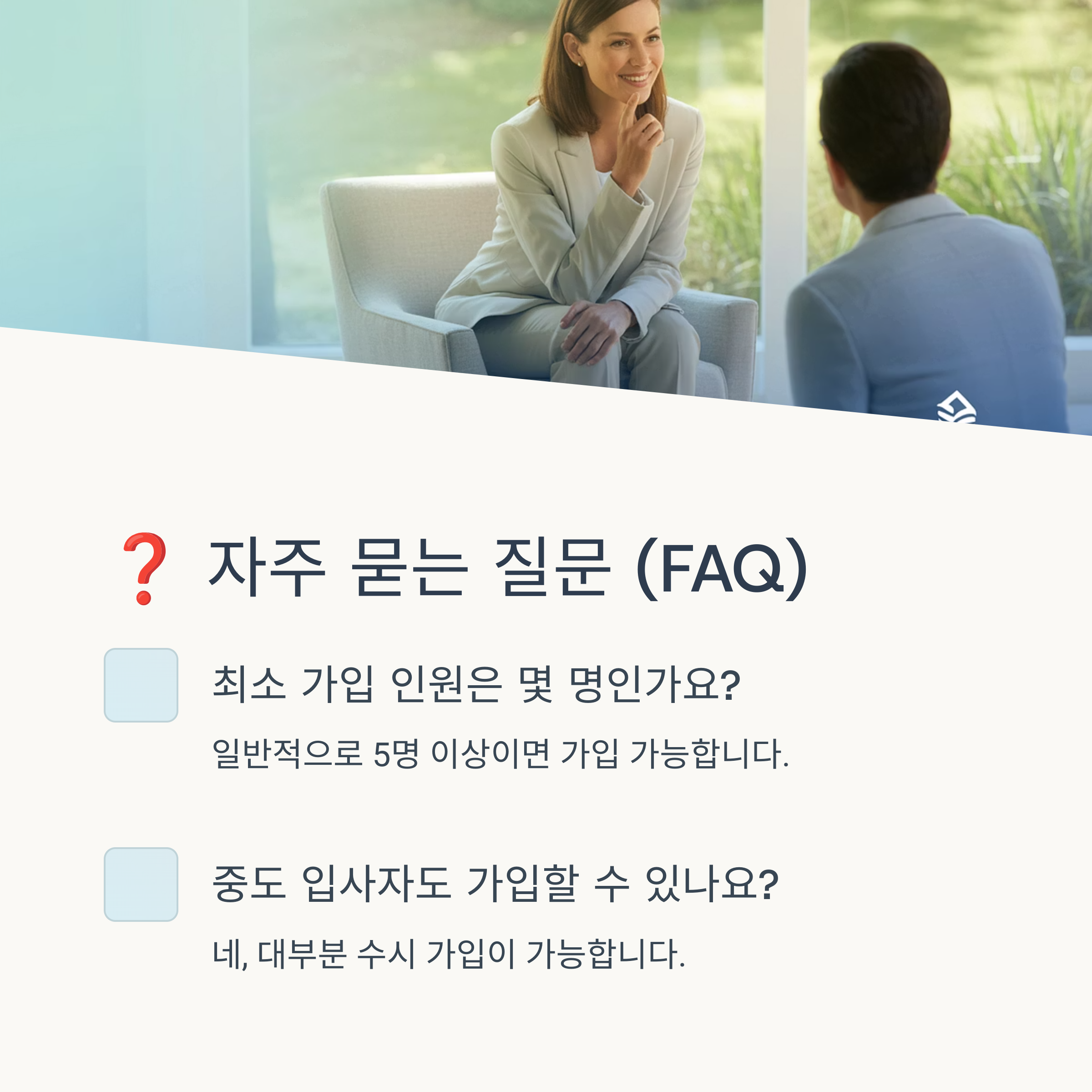 ❓ 자주 묻는 질문 (FAQ)

최소 가입 인원은 몇 명인가요?

일반적으로 5명 이상이면 가입 가능합니다.

중도 입사자도 가입할 수 있나요?

네, 대부분 수시 가입이 가능합니다.